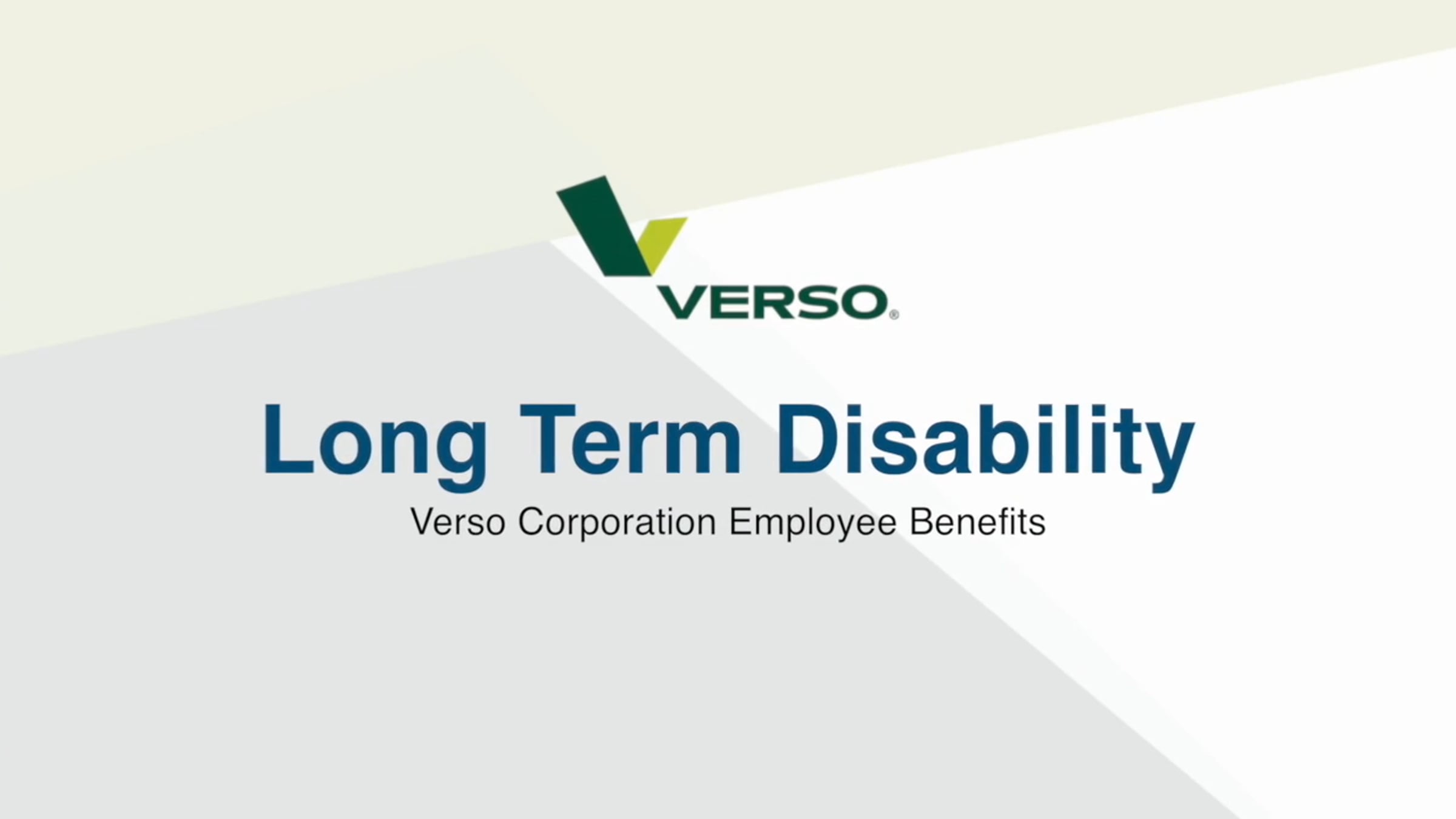 VERSO®

Long Term Disability

Verso Corporation Employee Benefits